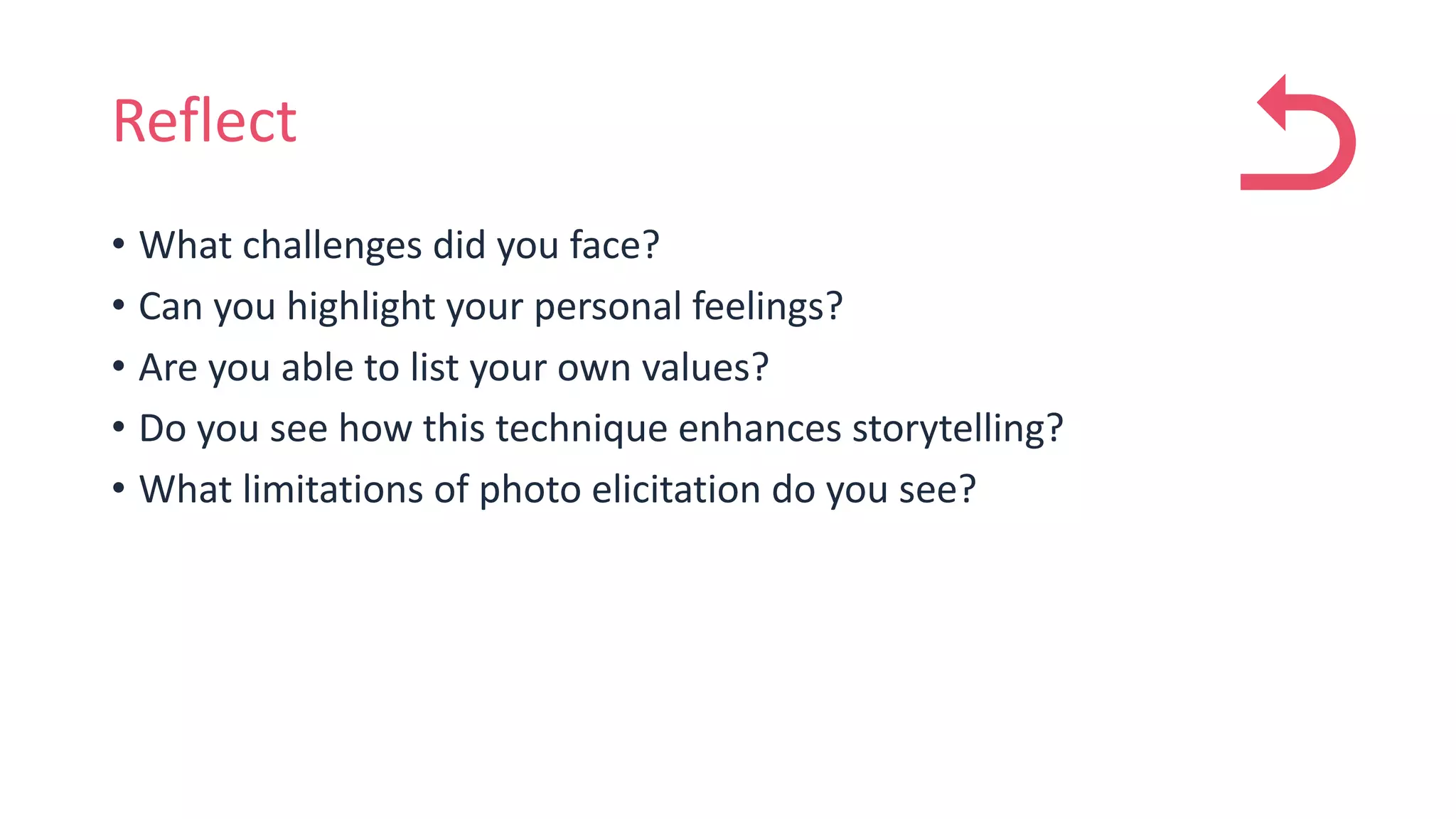 Reflect

• What challenges did you face?
• Can you highlight your personal feelings?
• Are you able to list your own values?
• Do you see how this technique enhances storytelling?
• What limitations of photo elicitation do you see?